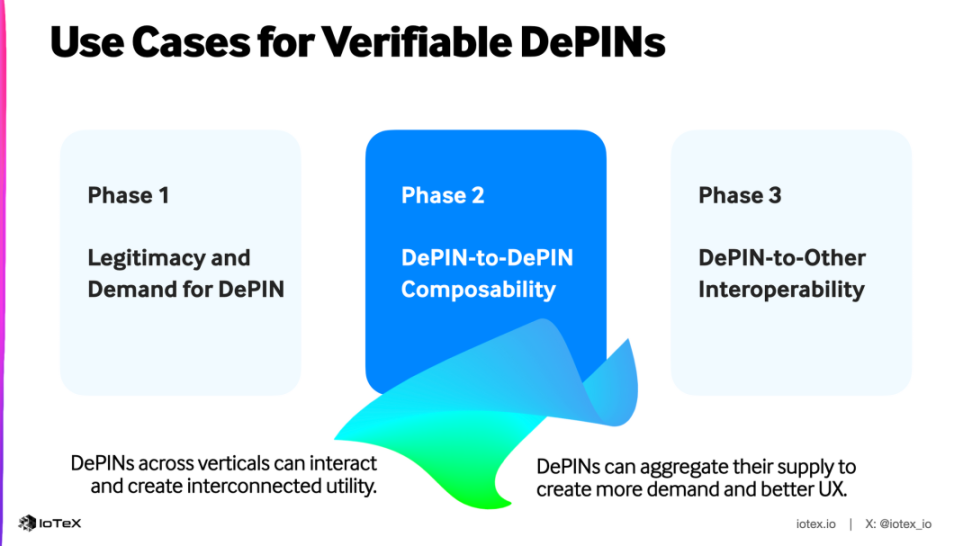 Use Cases for Verifiable DePINs

Phase 1

Legitimacy and Demand for DePIN

Phase 2

DePIN-to-DePIN Composability

Phase 3

DePIN-to-Other Interoperability

DePINs across verticals can interact and create interconnected utility.

DePINs can aggregate their supply to create more demand and better UX.

IoTeX

iotex.io | X: @iotex_io